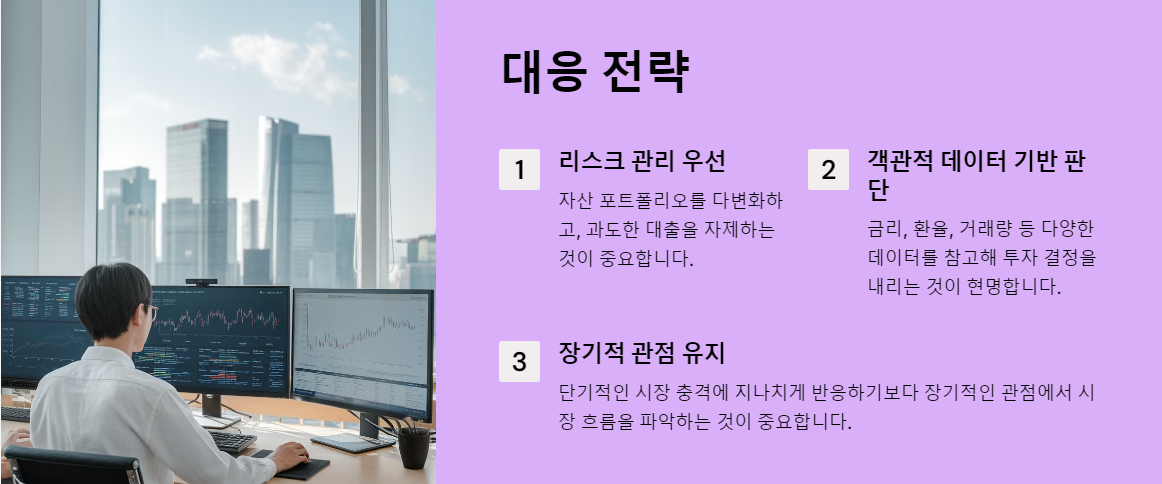 대응 전략

1

리스크 관리 우선

자산 포트폴리오를 다변화하고, 과도한 대출을 자제하는 것이 중요합니다.

2

객관적 데이터 기반 판단

금리, 환율, 거래량 등 다양한 데이터를 참고해 투자 결정을 내리는 것이 현명합니다.

3

장기적 관점 유지

단기적인 시장 충격에 지나치게 반응하기보다 장기적인 관점에서 시장 흐름을 파악하는 것이 중요합니다.